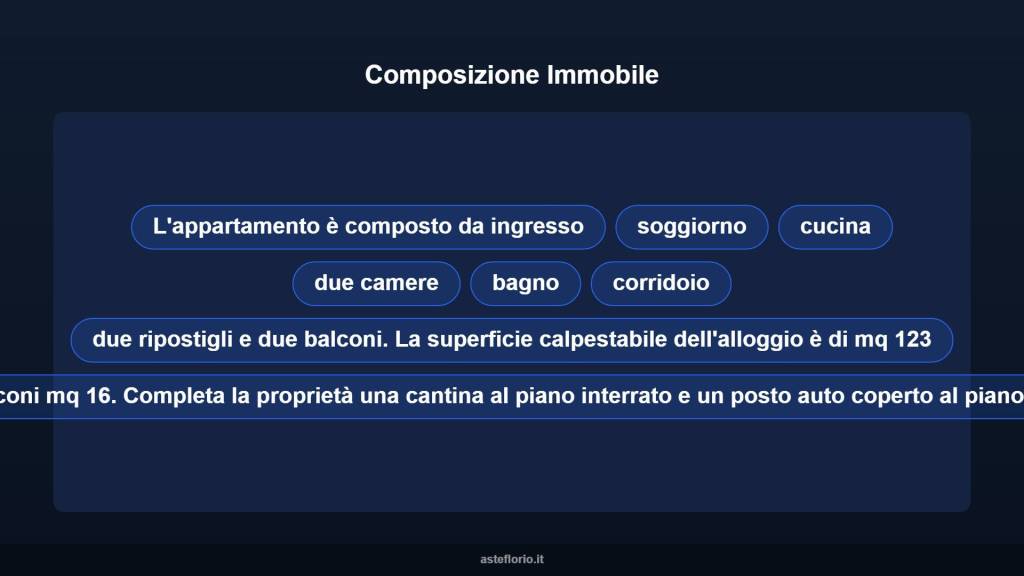 Composizione Immobile

L'appartamento è composto da ingresso

soggiorno

cucina

due camere

bagno

corridoio

due ripostigli e due balconi. La superficie calpestabile dell'alloggio è di mq 123

coni mq 16. Completa la proprietà una cantina al piano interrato e un posto auto coperto al piano

asteflorio.it